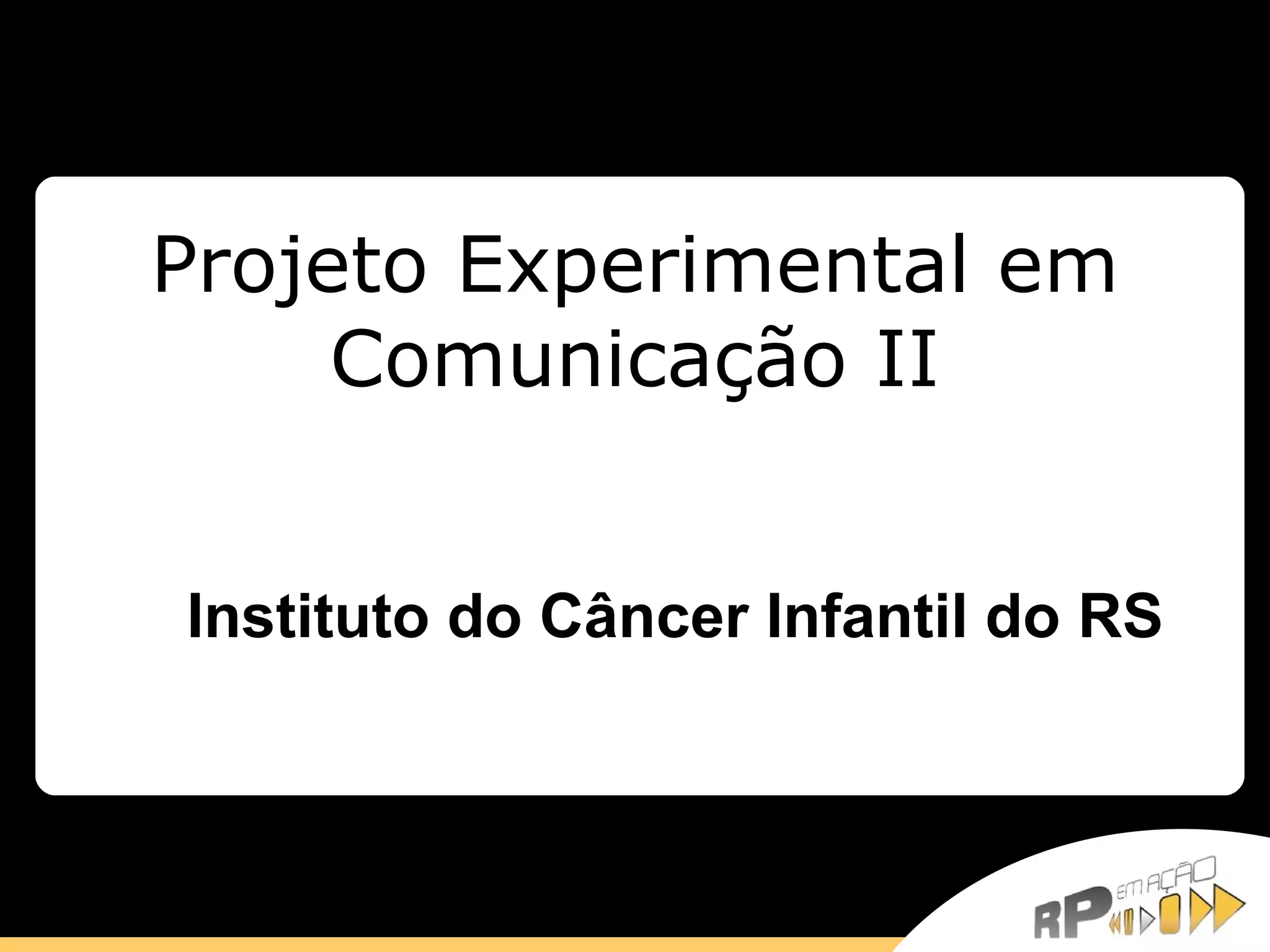 Projeto Experimental em Comunicação II

Instituto do Câncer Infantil do RS

RP EM AÇÃO